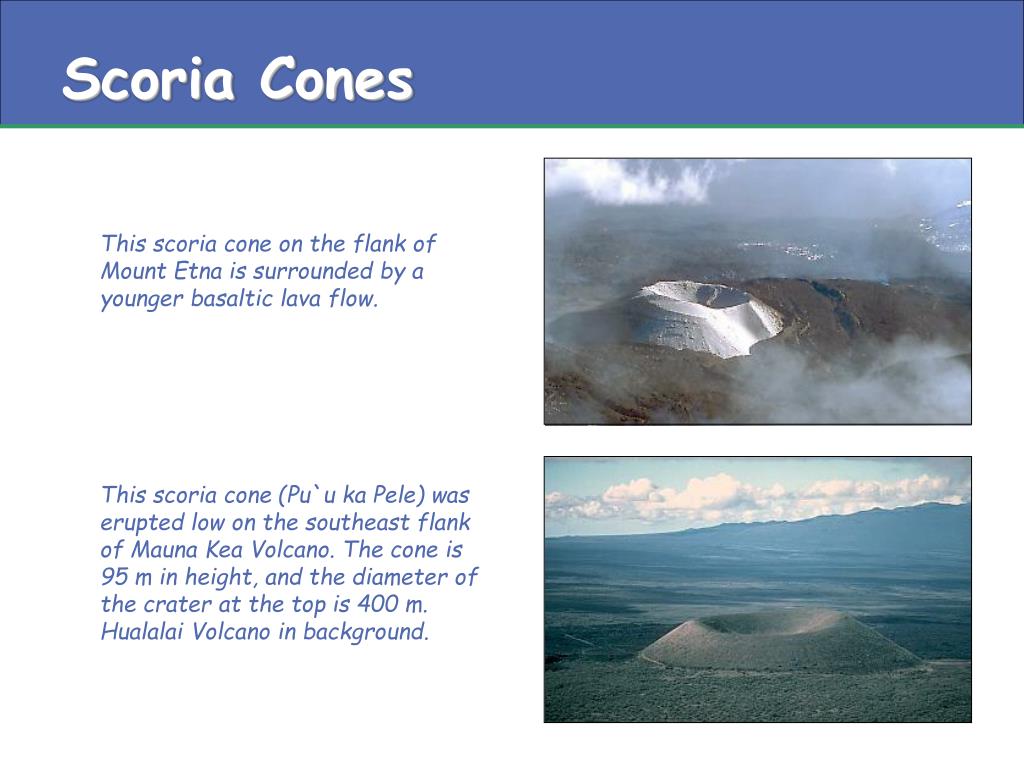 Scoria Cones

This scoria cone on the flank of Mount Etna is surrounded by a younger basaltic lava flow.

This scoria cone (Pu`u ka Pele) was erupted low on the southeast flank of Mauna Kea Volcano. The cone is 95 m in height, and the diameter of the crater at the top is 400 m. Hualalai Volcano in background.